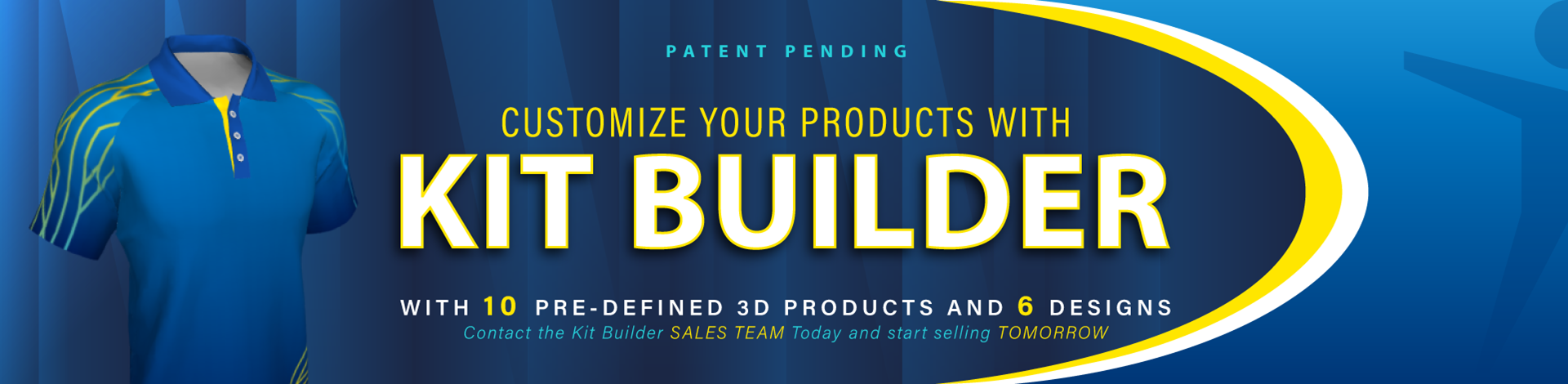 PATENT PENDING

CUSTOMIZE YOUR PRODUCTS WITH

KIT BUILDER

WITH 10 PRE-DEFINED 3D PRODUCTS AND 6 DESIGNS

Contact the Kit Builder SALES TEAM Today and start selling TOMORROW